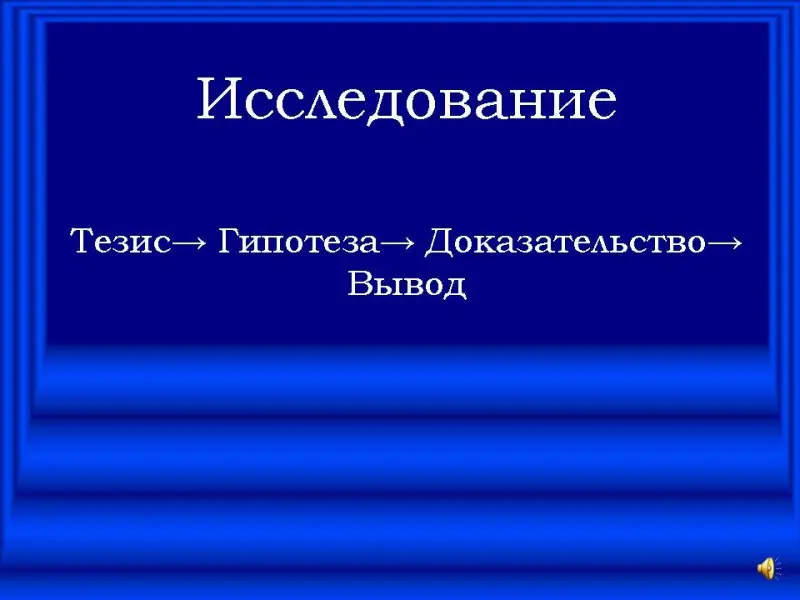 Исследование

Тезис→ Гипотеза→ Доказательство→ Вывод